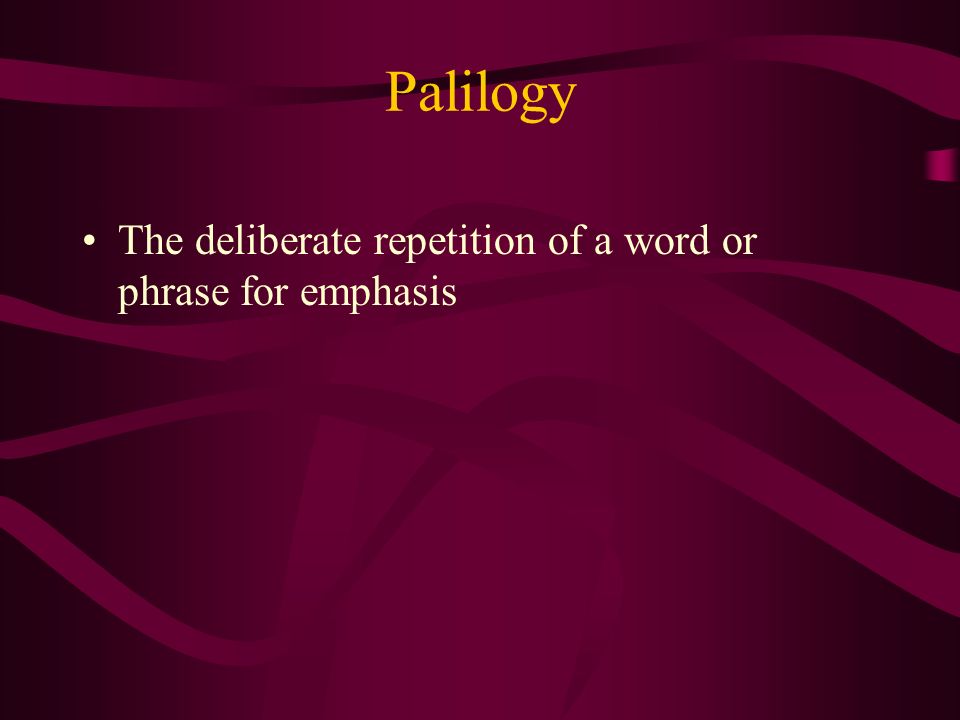 Palilogy

• The deliberate repetition of a word or phrase for emphasis